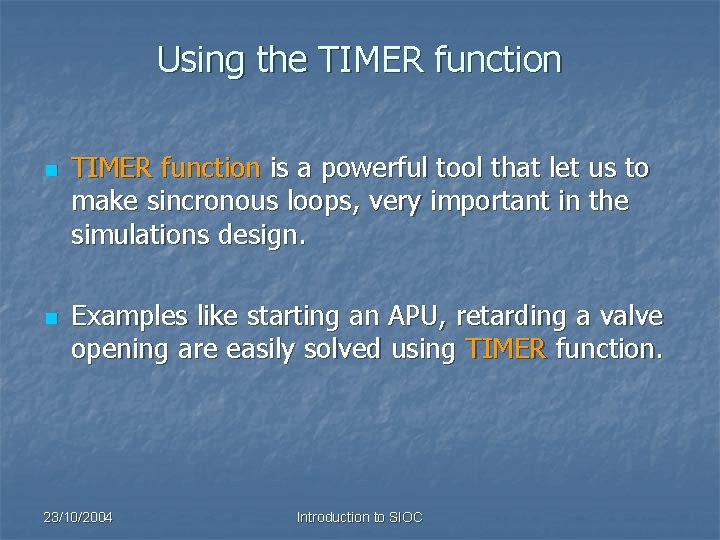 Using the TIMER function

TIMER function is a powerful tool that let us to make sincronous loops, very important in the simulations design.

Examples like starting an APU, retarding a valve opening are easily solved using TIMER function.

23/10/2004

Introduction to SIOC